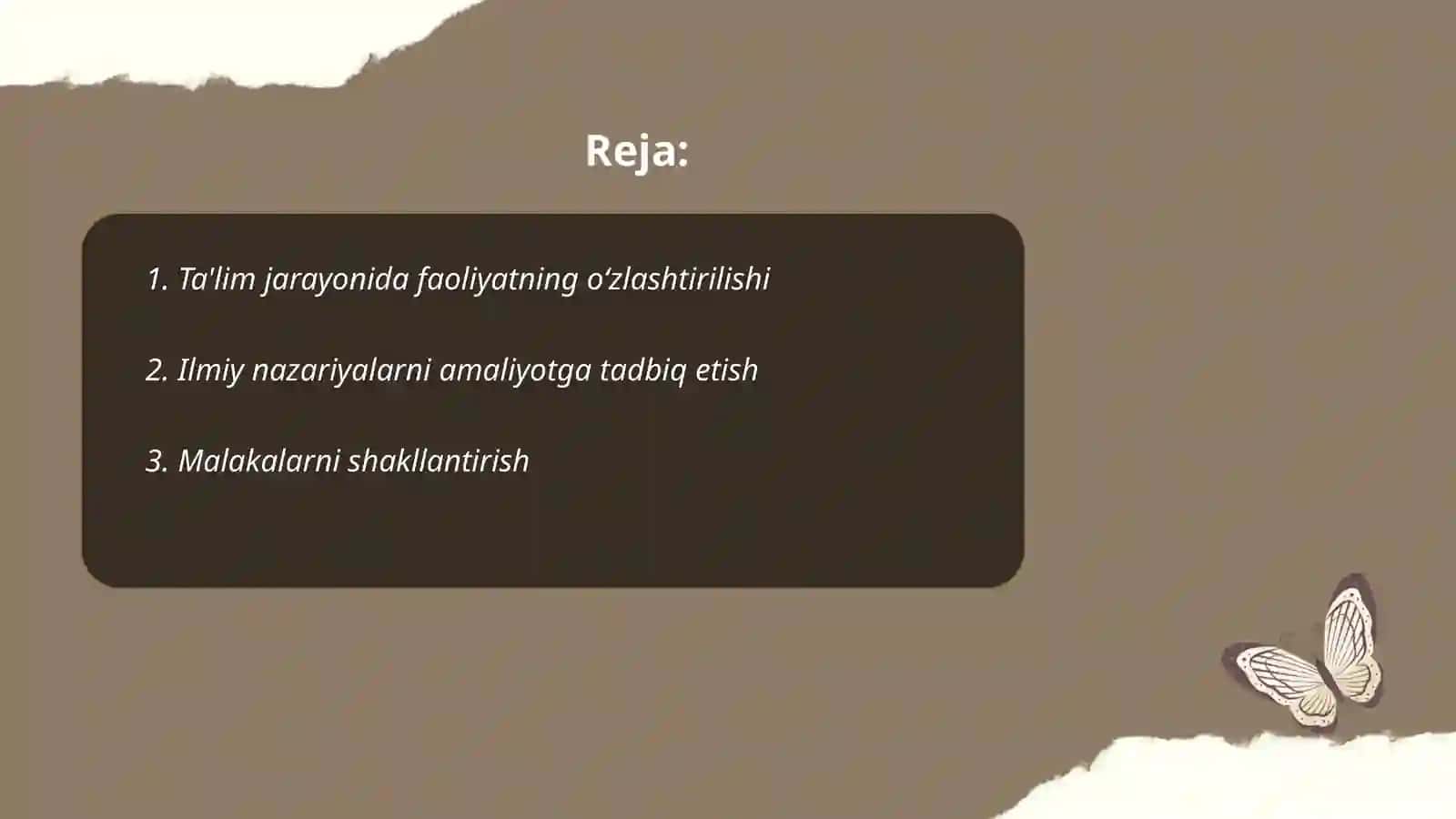 Reja:

1. Ta'lim jarayonida faoliyatning o‘zlashtirilishi

2. Ilmiy nazariyalarni amaliyotga tadbiq etish

3. Malakalarni shakllantirish